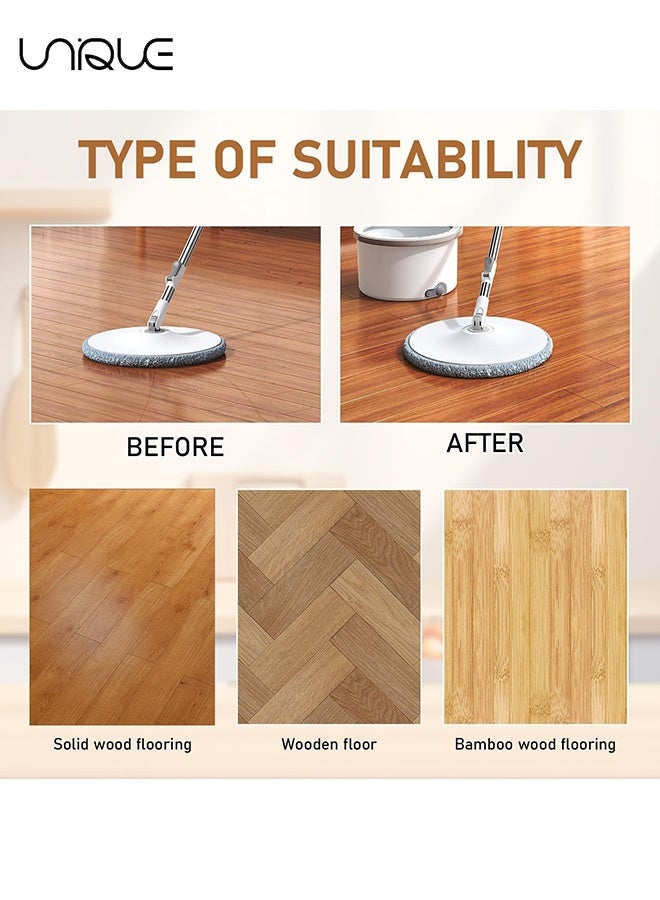 UNIQUE

TYPE OF SUITABILITY

BEFORE

AFTER

Solid wood flooring

Wooden floor

Bamboo wood flooring